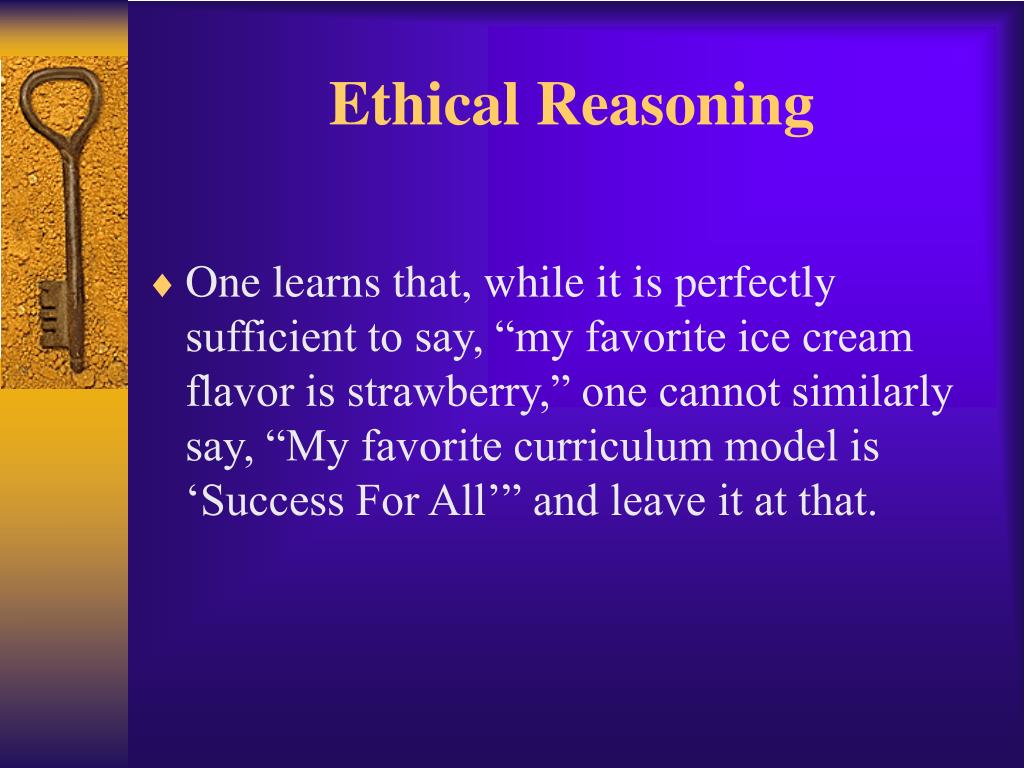 Ethical Reasoning

♦ One learns that, while it is perfectly sufficient to say, “my favorite ice cream flavor is strawberry,” one cannot similarly say, “My favorite curriculum model is ‘Success For All’” and leave it at that.